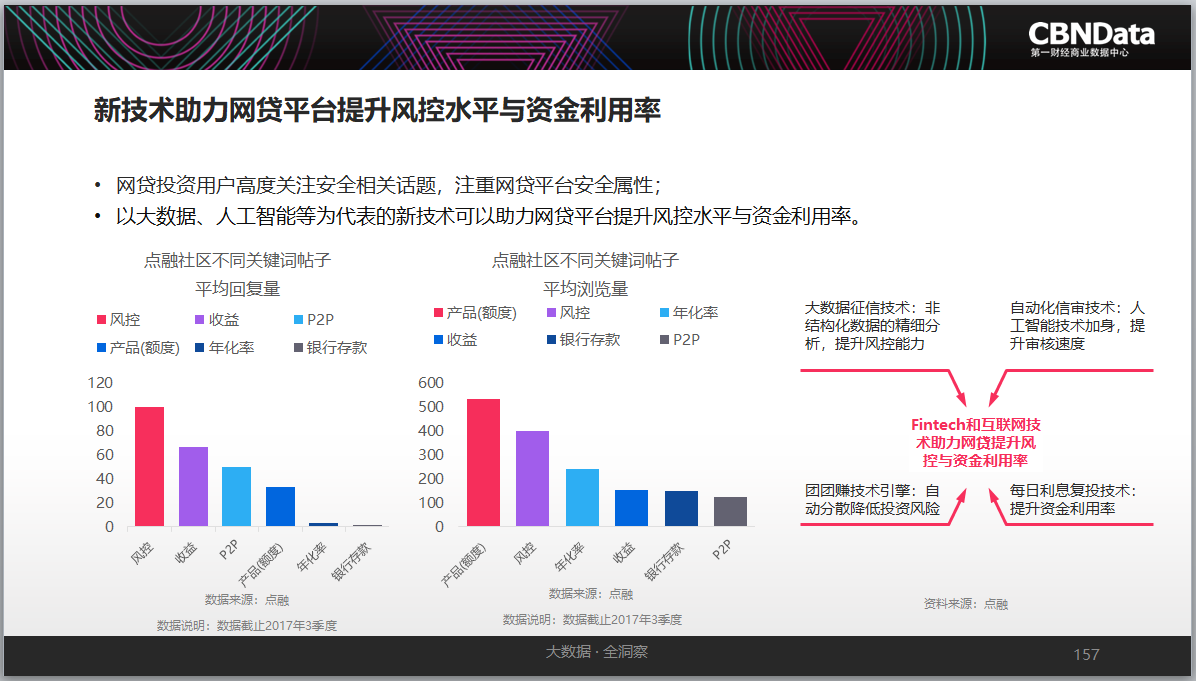 CBNData
第一财经商业数据中心

新技术助力网贷平台提升风控水平与资金利用率

• 网贷投资用户高度关注安全相关话题，注重网贷平台安全属性；
• 以大数据、人工智能等为代表的新技术可以助力网贷平台提升风控水平与资金利用率。

点融社区不同关键词帖子
平均回复量

风控 收益 P2P
产品(额度) 年化率 银行存款

120
100
80
60
40
20
0

风控 收益 P2P 产品(额度) 年化率 银行存款

数据来源：点融
数据说明：数据截止2017年3季度

点融社区不同关键词帖子
平均浏览量

产品(额度) 风控 年化率
收益 银行存款 P2P

600
500
400
300
200
100
0

产品(额度) 风控 年化率 收益 银行存款 P2P

数据来源：点融
数据说明：数据截止2017年3季度

大数据征信技术：非结构化数据的精细分析，提升风控能力

自动化信审技术：人工智能技术加身，提升审核速度

Fintech和互联网技术助力网贷提升风控与资金利用率

团团赚技术引擎：自动分散降低投资风险

每日利息复投技术：提升资金利用率

资料来源：点融

大数据 · 全洞察

157